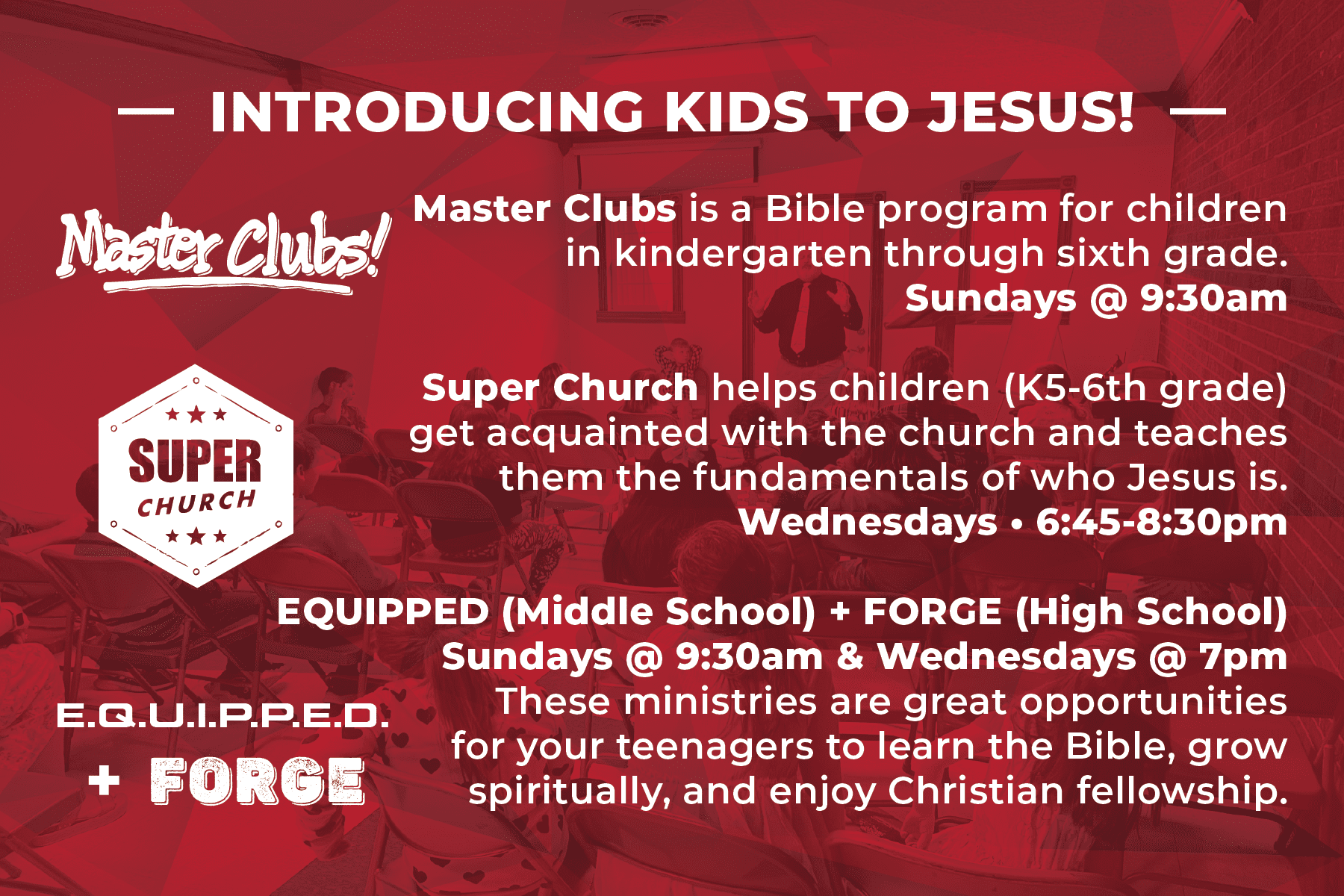 — INTRODUCING KIDS TO JESUS! —

Master Clubs!

Master Clubs is a Bible program for children in kindergarten through sixth grade.
Sundays @ 9:30am

SUPER CHURCH

Super Church helps children (K5-6th grade) get acquainted with the church and teaches them the fundamentals of who Jesus is.
Wednesdays • 6:45-8:30pm

E.Q.U.I.P.P.E.D.
+ FORGE

EQUIPPED (Middle School) + FORGE (High School)
Sundays @ 9:30am & Wednesdays @ 7pm
These ministries are great opportunities for your teenagers to learn the Bible, grow spiritually, and enjoy Christian fellowship.